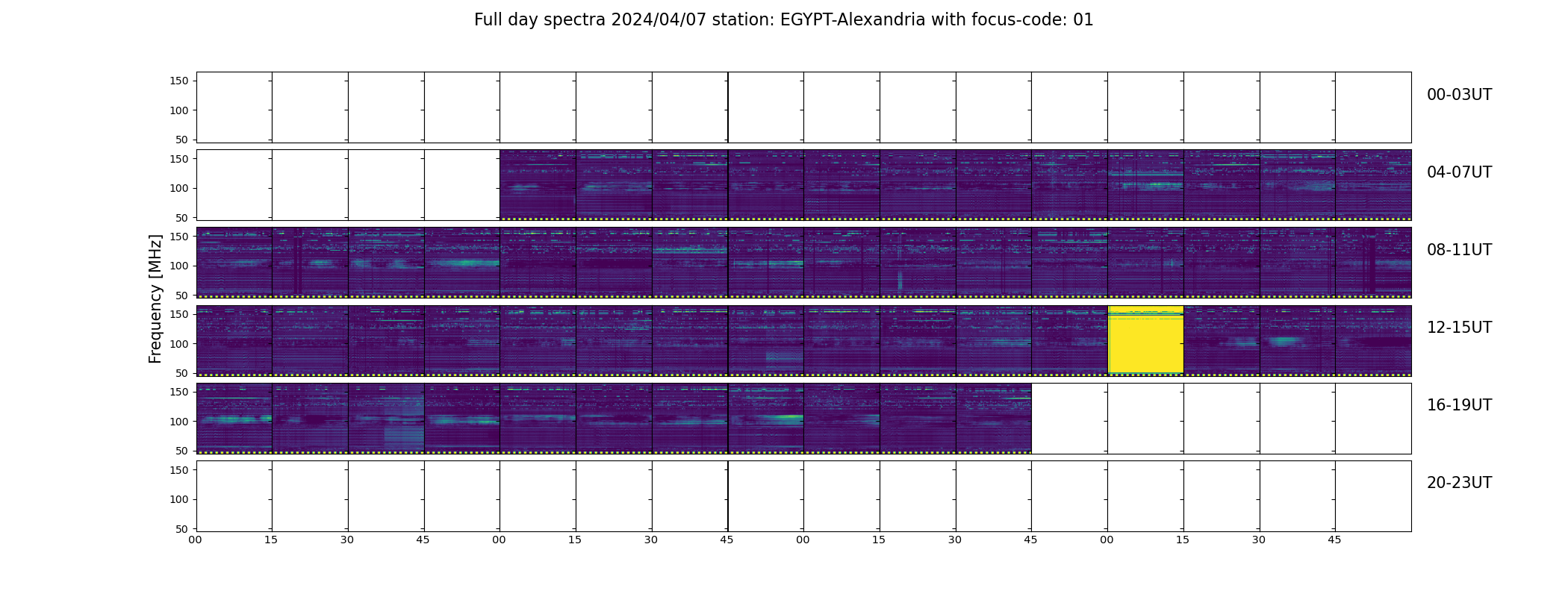 Full day spectra 2024/04/07 station: EGYPT-Alexandria with focus-code: 01

Frequency [MHz]

150
100
50

00-03UT

150
100
50

04-07UT

150
100
50

08-11UT

150
100
50

12-15UT

150
100
50

16-19UT

150
100
50

20-23UT

00 15 30 45 00 15 30 45 00 15 30 45 00 15 30 45